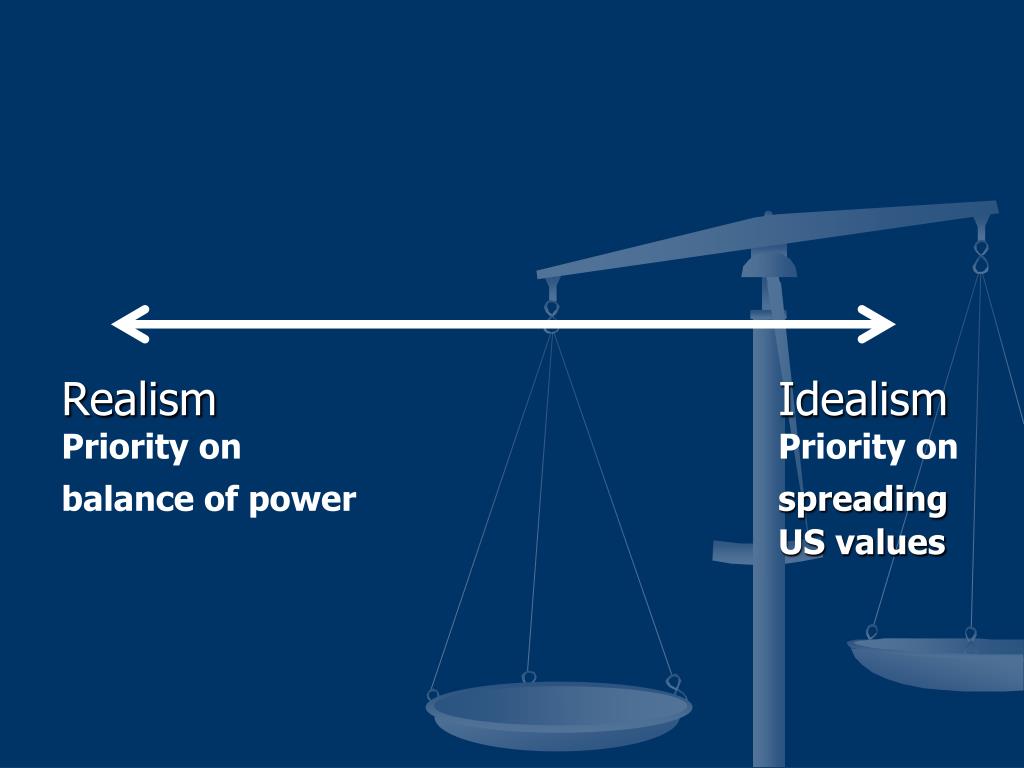 Realism
Priority on
balance of power

Idealism
Priority on
spreading
US values